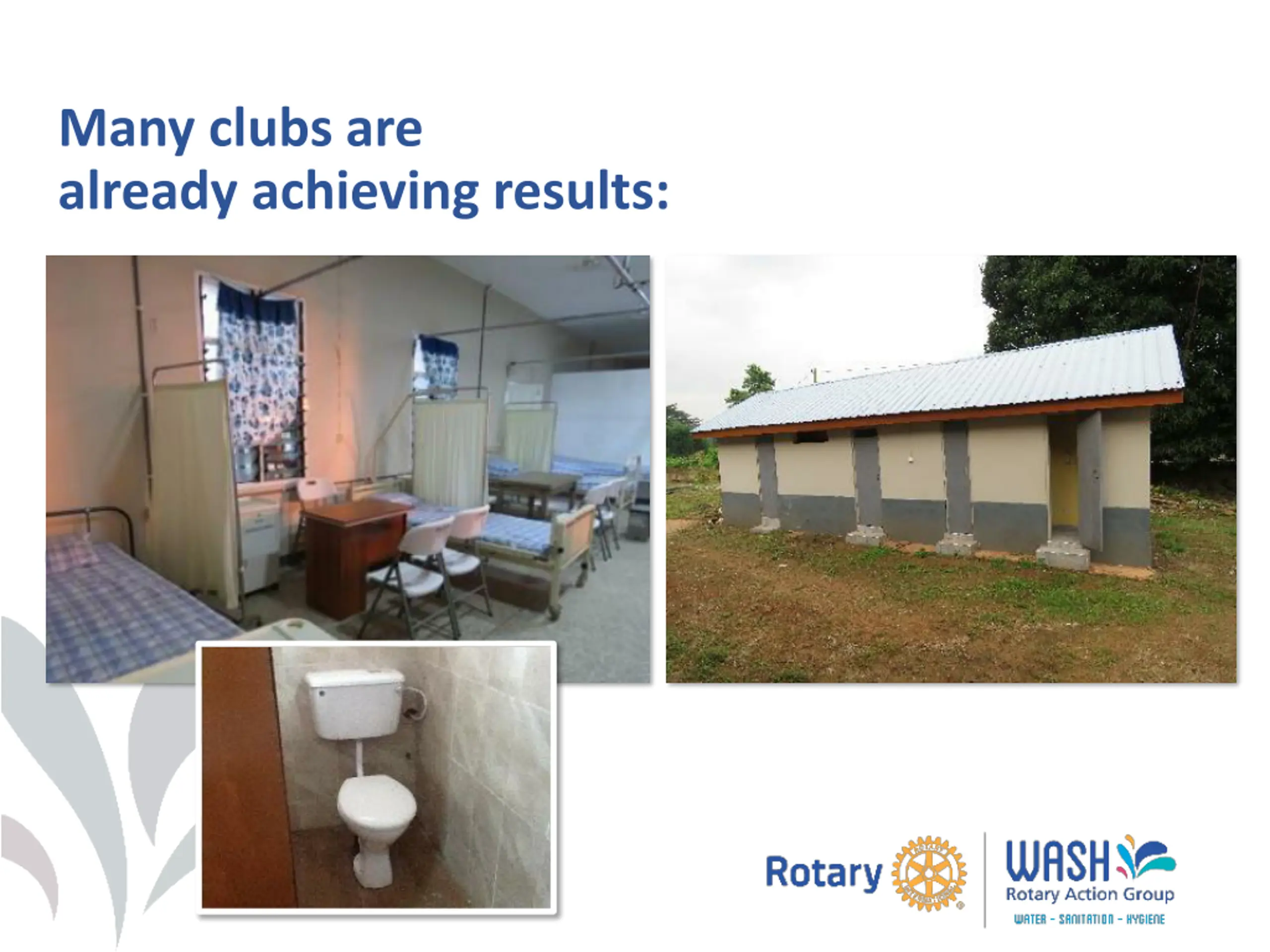 Many clubs are
already achieving results:

Rotary

WASH
Rotary Action Group
WATER - SANITATION - HYGIENE